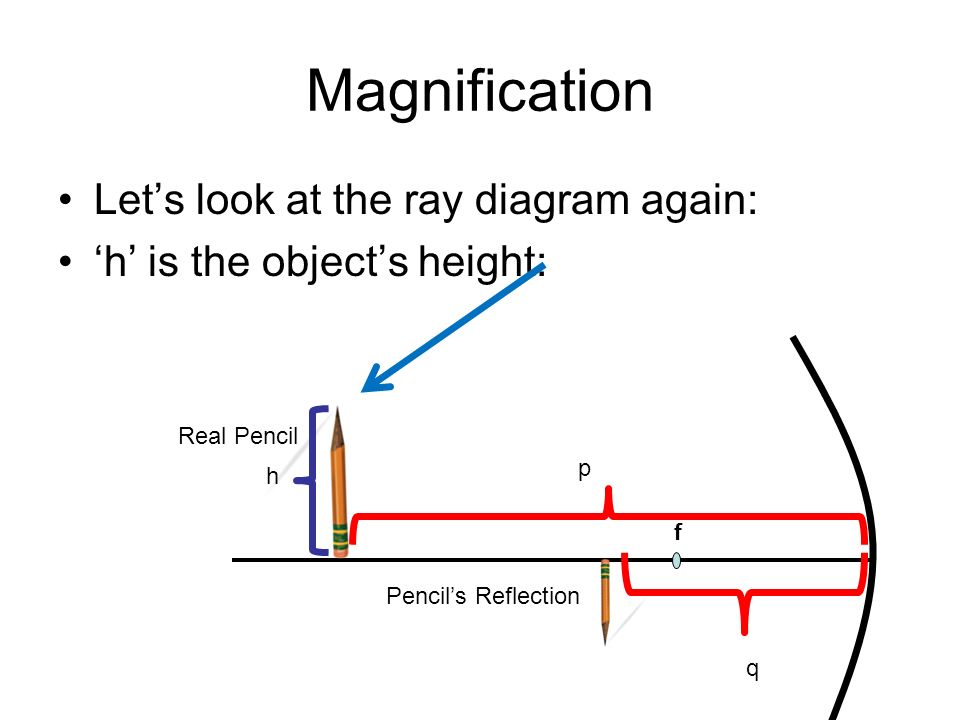 Magnification

• Let’s look at the ray diagram again:
• ‘h’ is the object’s height:

Real Pencil
h
p
f
Pencil’s Reflection
q